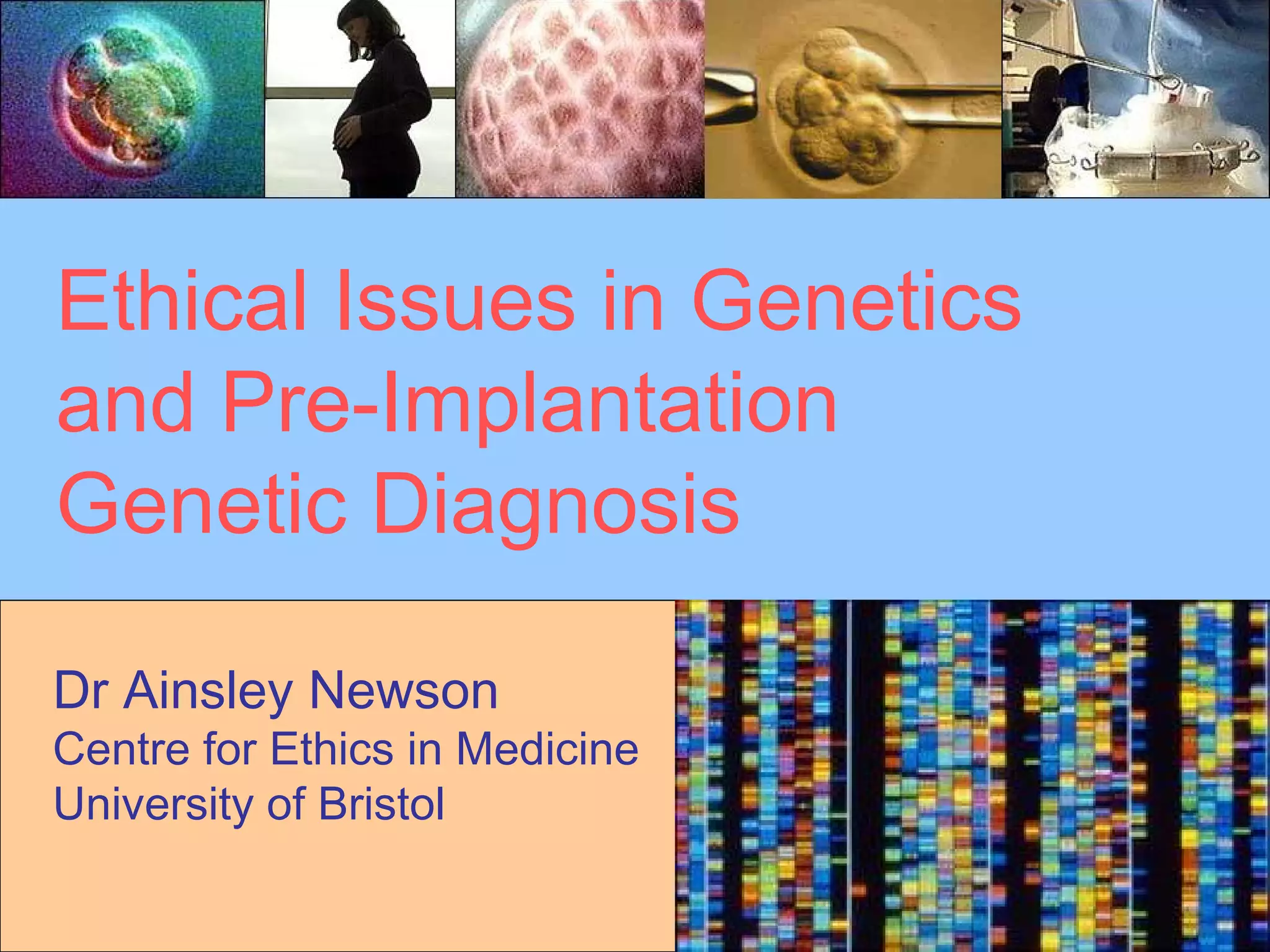 Ethical Issues in Genetics and Pre-Implantation Genetic Diagnosis

Dr Ainsley Newson
Centre for Ethics in Medicine
University of Bristol